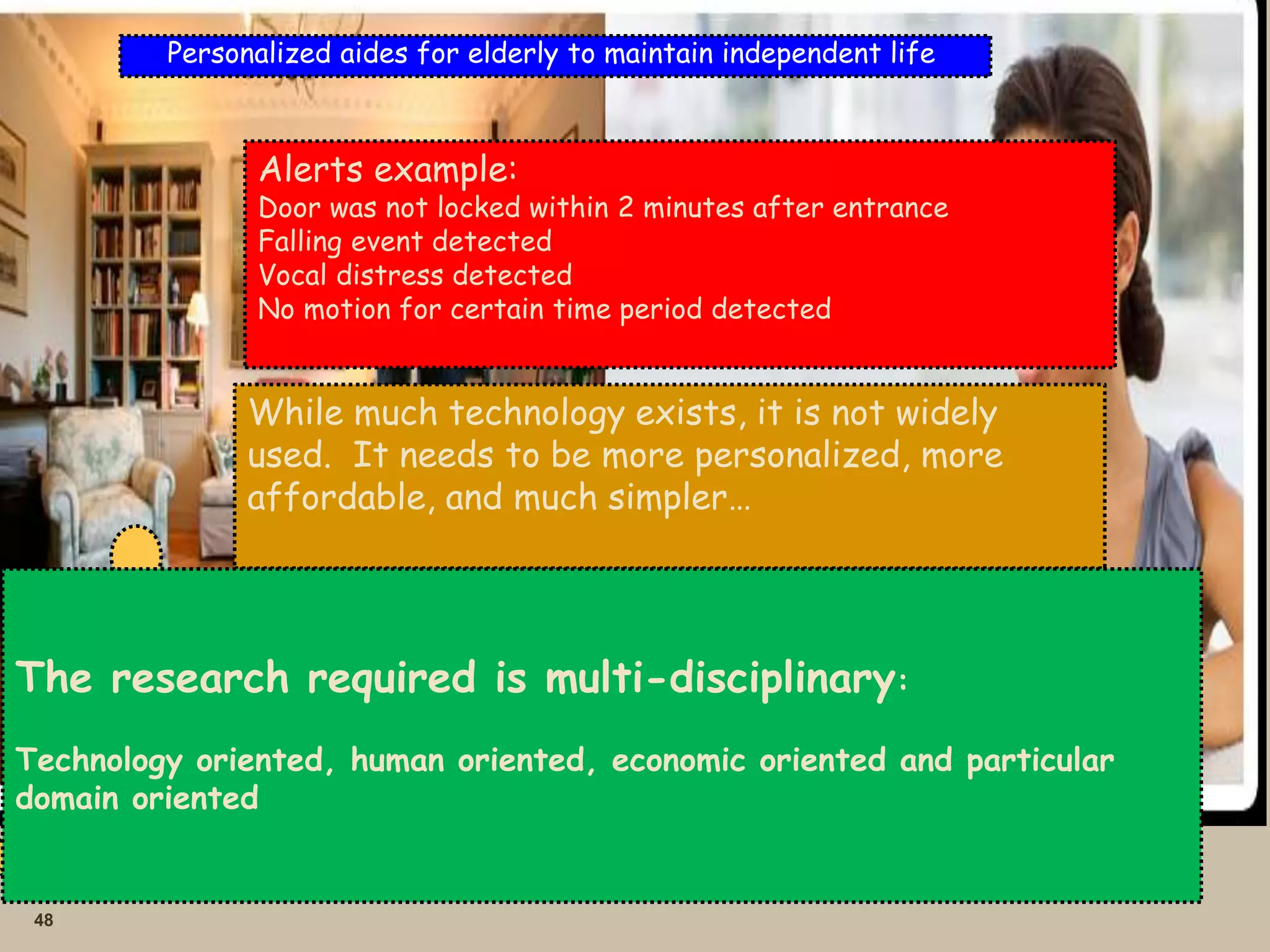 Personalized aides for elderly to maintain independent life

Alerts example:
Door was not locked within 2 minutes after entrance
Falling event detected
Vocal distress detected
No motion for certain time period detected

While much technology exists, it is not widely used. It needs to be more personalized, more affordable, and much simpler…

The research required is multi-disciplinary:

Technology oriented, human oriented, economic oriented and particular domain oriented

48